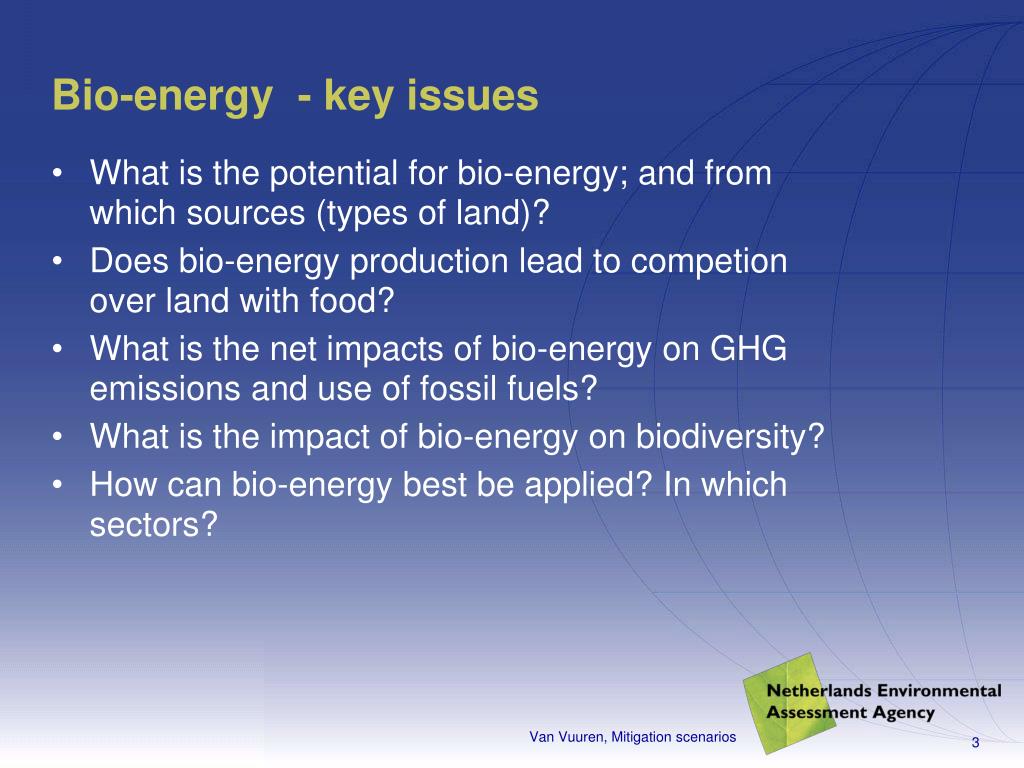 Bio-energy  - key issues

• What is the potential for bio-energy; and from which sources (types of land)?
• Does bio-energy production lead to competion over land with food?
• What is the net impacts of bio-energy on GHG emissions and use of fossil fuels?
• What is the impact of bio-energy on biodiversity?
• How can bio-energy best be applied? In which sectors?

Netherlands Environmental Assessment Agency

Van Vuuren, Mitigation scenarios

3